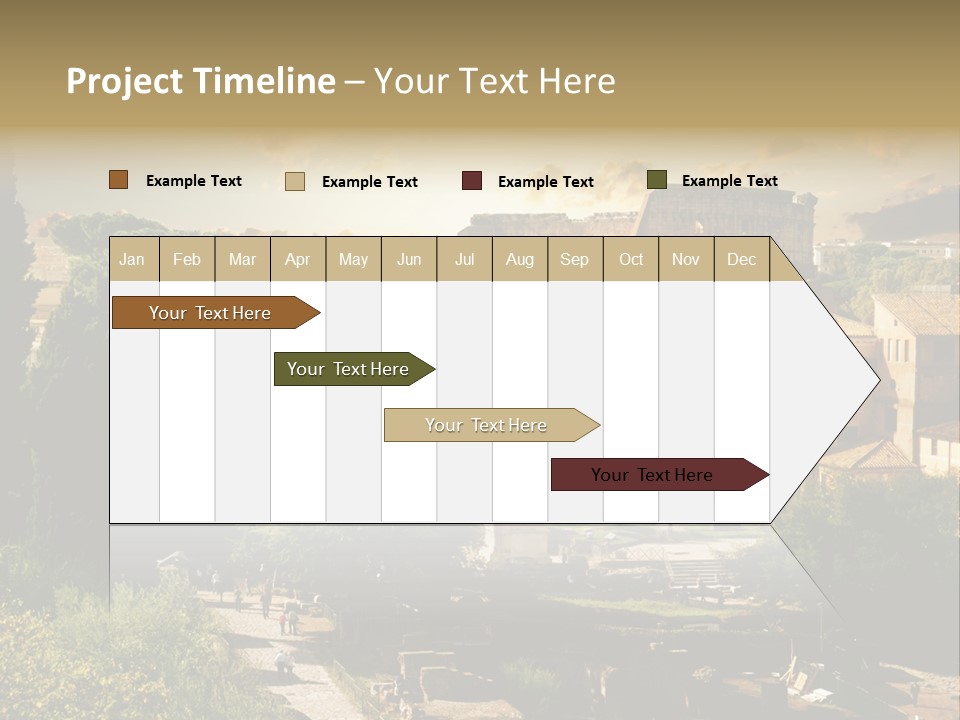 Project Timeline – Your Text Here

Example Text Example Text Example Text Example Text

| Jan | Feb | Mar | Apr | May | Jun | Jul | Aug | Sep | Oct | Nov | Dec |
|---|---|---|---|---|---|---|---|---|---|---|---|

Your Text Here

Your Text Here

Your Text Here

Your Text Here